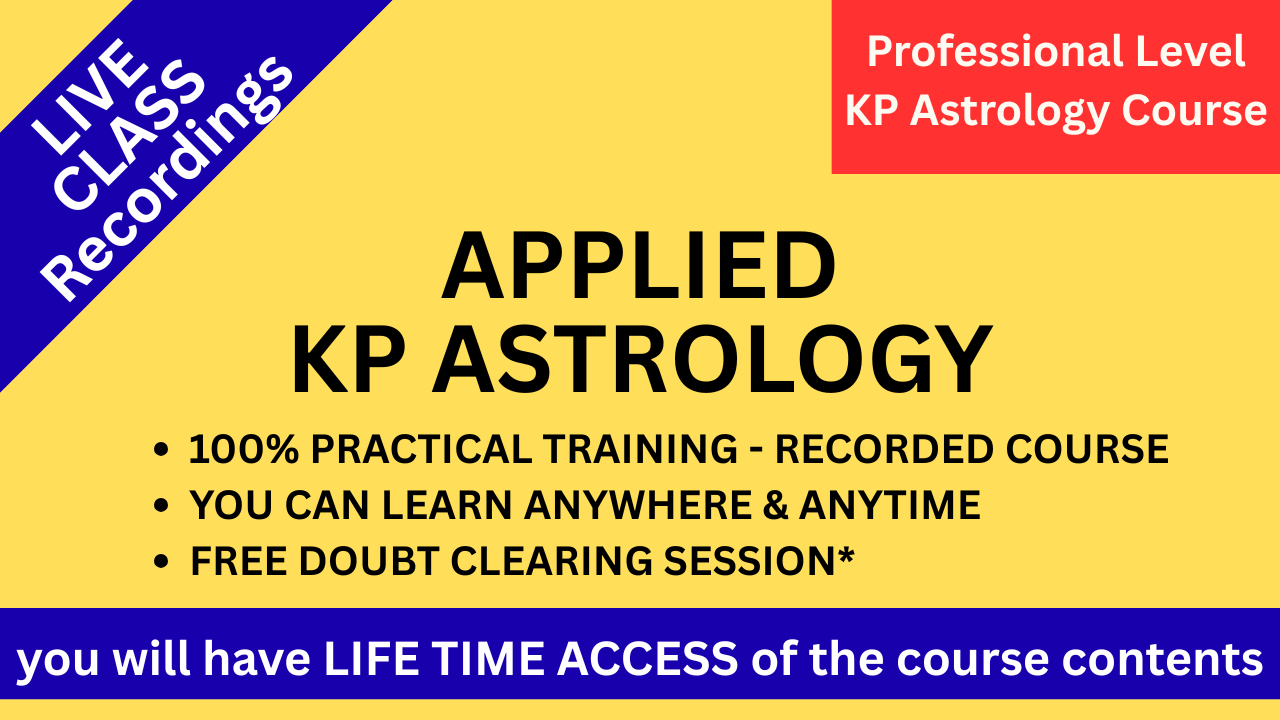 LIVE
CLASS
Recordings

Professional Level
KP Astrology Course

APPLIED
KP ASTROLOGY

• 100% PRACTICAL TRAINING - RECORDED COURSE
• YOU CAN LEARN ANYWHERE & ANYTIME
• FREE DOUBT CLEARING SESSION*

you will have LIFE TIME ACCESS of the course contents